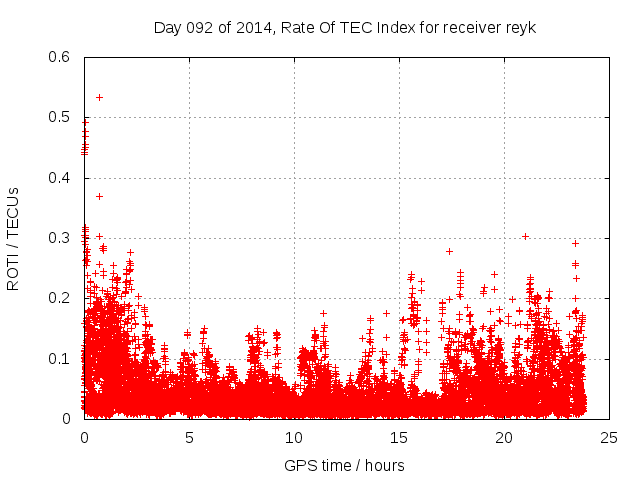 Day 092 of 2014, Rate Of TEC Index for receiver reyk

ROTI / TECUs

0.6
0.5
0.4
0.3
0.2
0.1
0

0
5
10
15
20
25

GPS time / hours